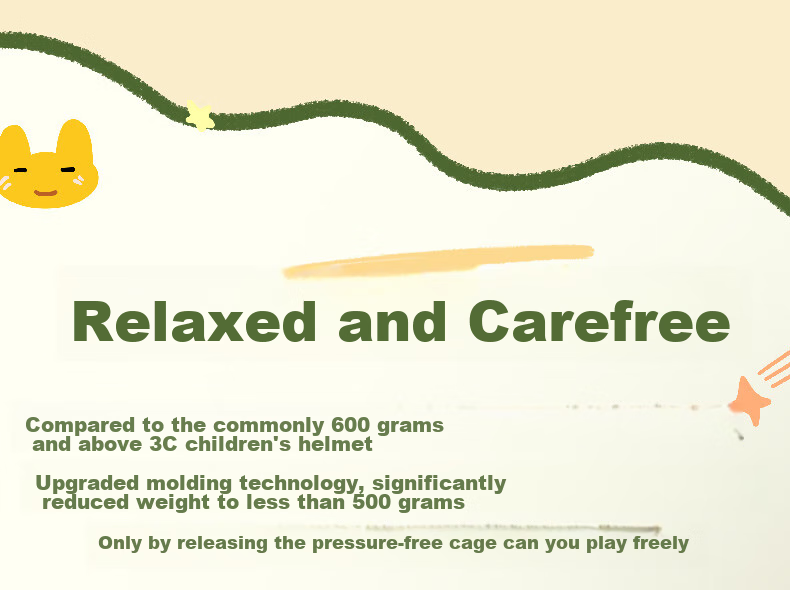 Relaxed and Carefree

Compared to the commonly 600 grams and above 3C children's helmet

Upgraded molding technology, significantly reduced weight to less than 500 grams

Only by releasing the pressure-free cage can you play freely